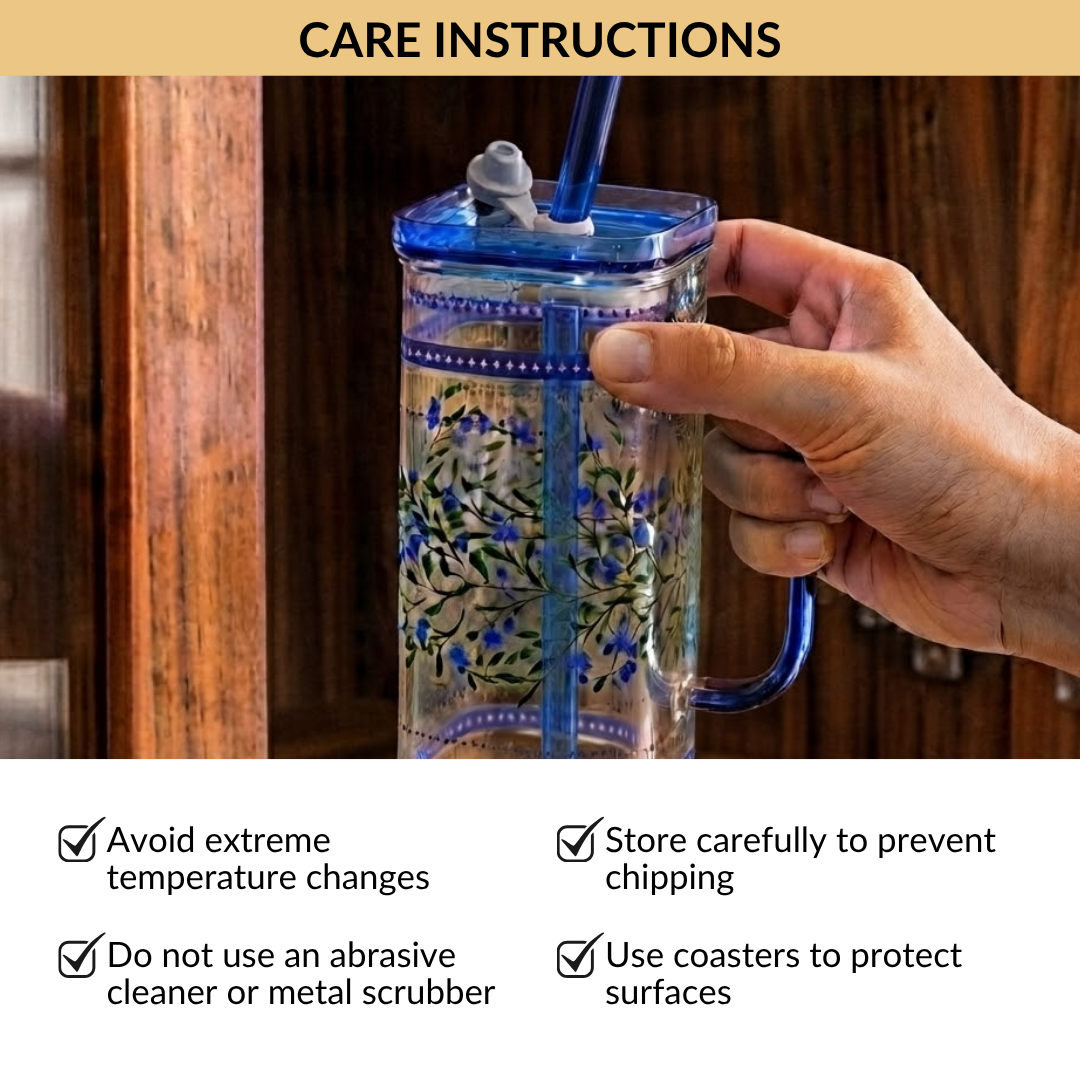 CARE INSTRUCTIONS

☑ Avoid extreme temperature changes

☑ Do not use an abrasive cleaner or metal scrubber

☑ Store carefully to prevent chipping

☑ Use coasters to protect surfaces